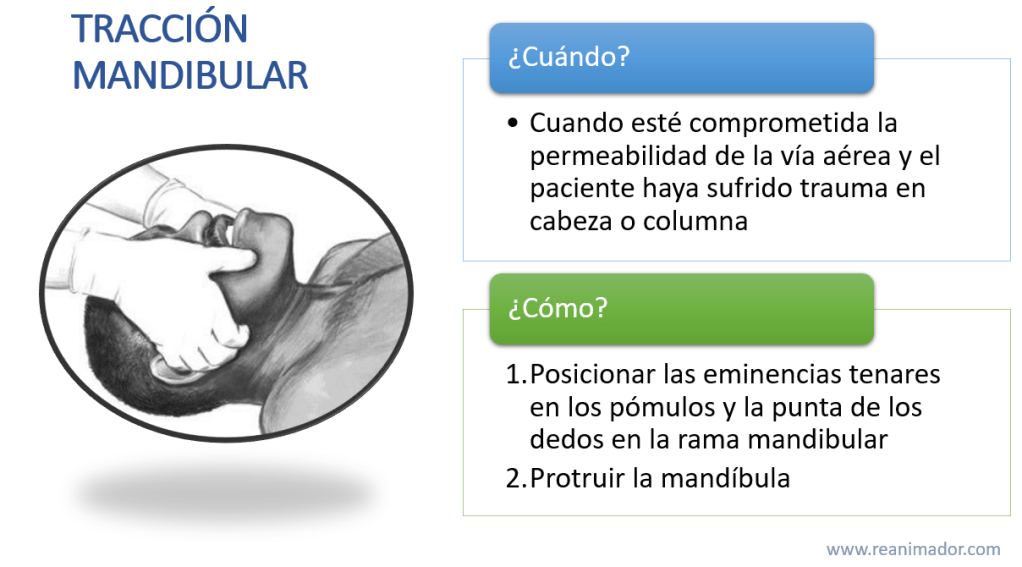 TRACCIÓN MANDIBULAR

¿Cuándo?

• Cuando esté comprometida la permeabilidad de la vía aérea y el paciente haya sufrido trauma en cabeza o columna

¿Cómo?

1. Posicionar las eminencias tenares en los pómulos y la punta de los dedos en la rama mandibular
2. Protruir la mandíbula

www.reanimador.com